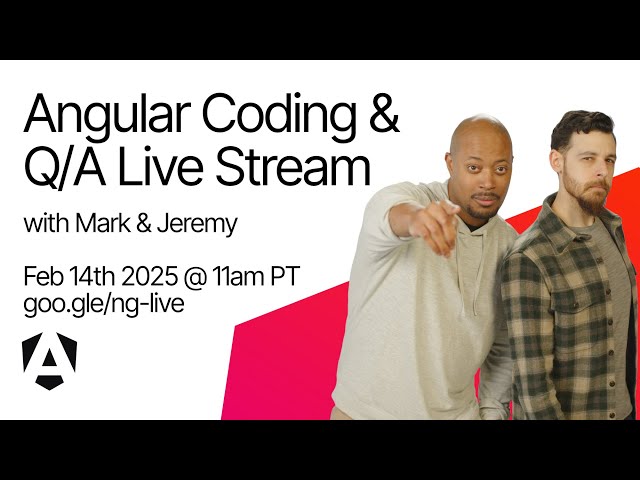 Angular Coding & Q/A Live Stream

with Mark & Jeremy

Feb 14th 2025 @ 11am PT
goo.gle/ng-live